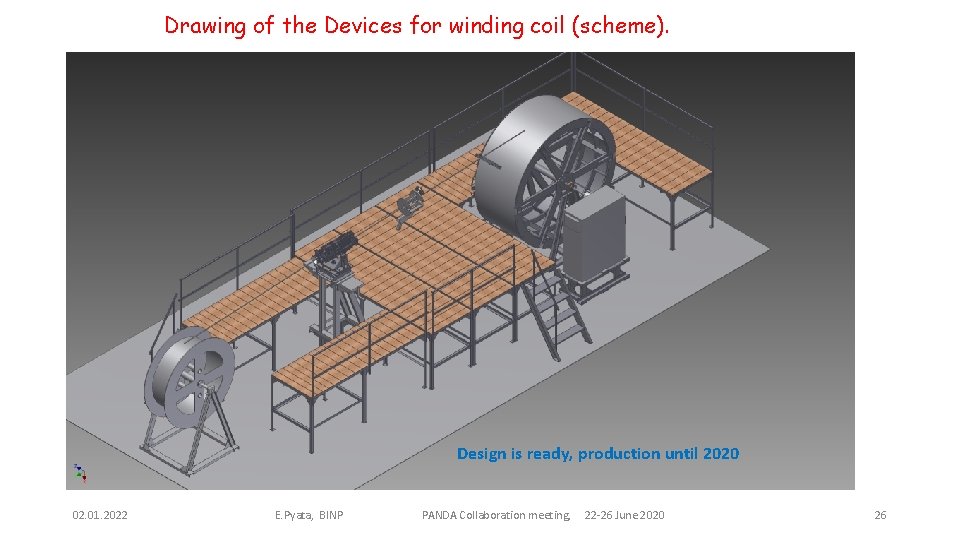 Drawing of the Devices for winding coil (scheme).

Design is ready, production until 2020

02.01.2022 E.Pyata, BINP PANDA Collaboration meeting, 22-26 June 2020 26